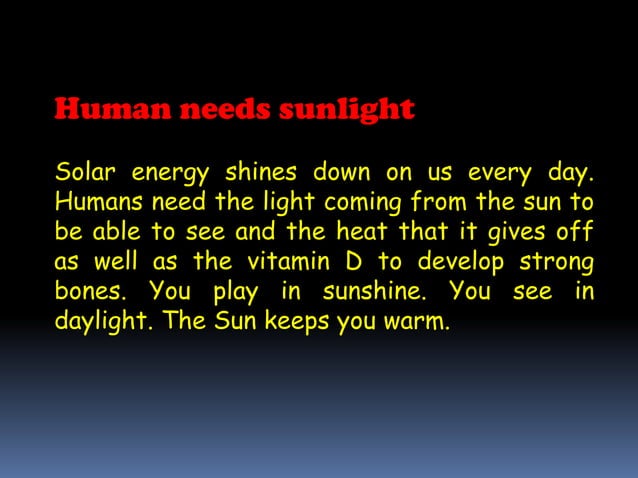 Human needs sunlight

Solar energy shines down on us every day. Humans need the light coming from the sun to be able to see and the heat that it gives off as well as the vitamin D to develop strong bones. You play in sunshine. You see in daylight. The Sun keeps you warm.